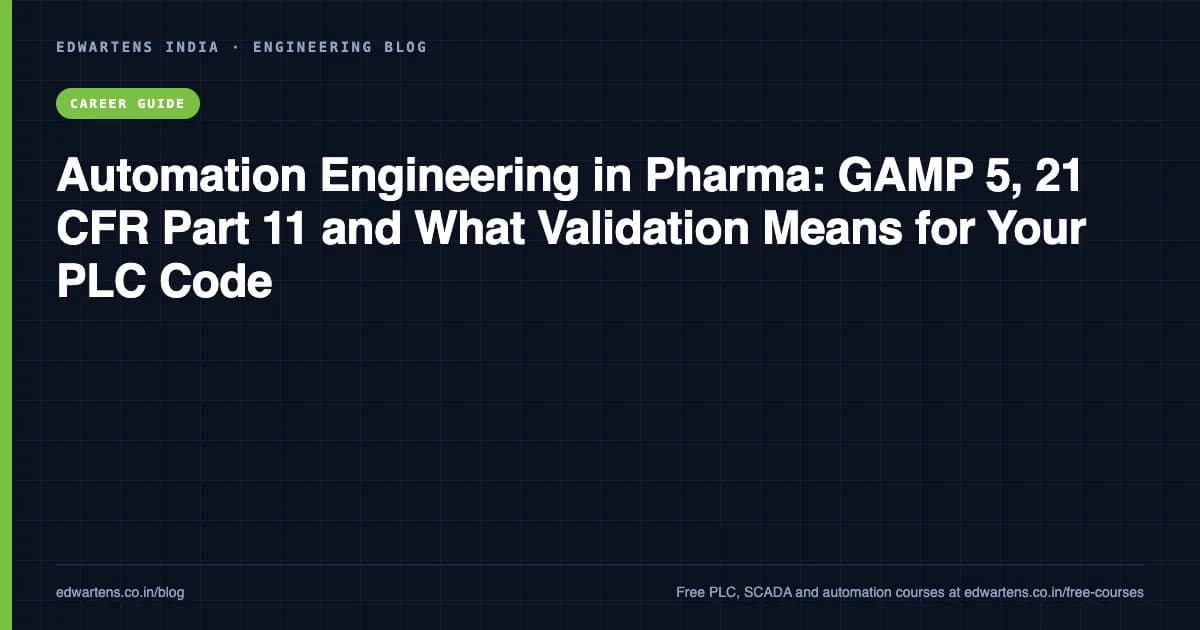 EDWARTENS INDIA · ENGINEERING BLOG

CAREER GUIDE

Automation Engineering in Pharma: GAMP 5, 21 CFR Part 11 and What Validation Means for Your PLC Code

edwartens.co.in/blog

Free PLC, SCADA and automation courses at edwartens.co.in/free-courses